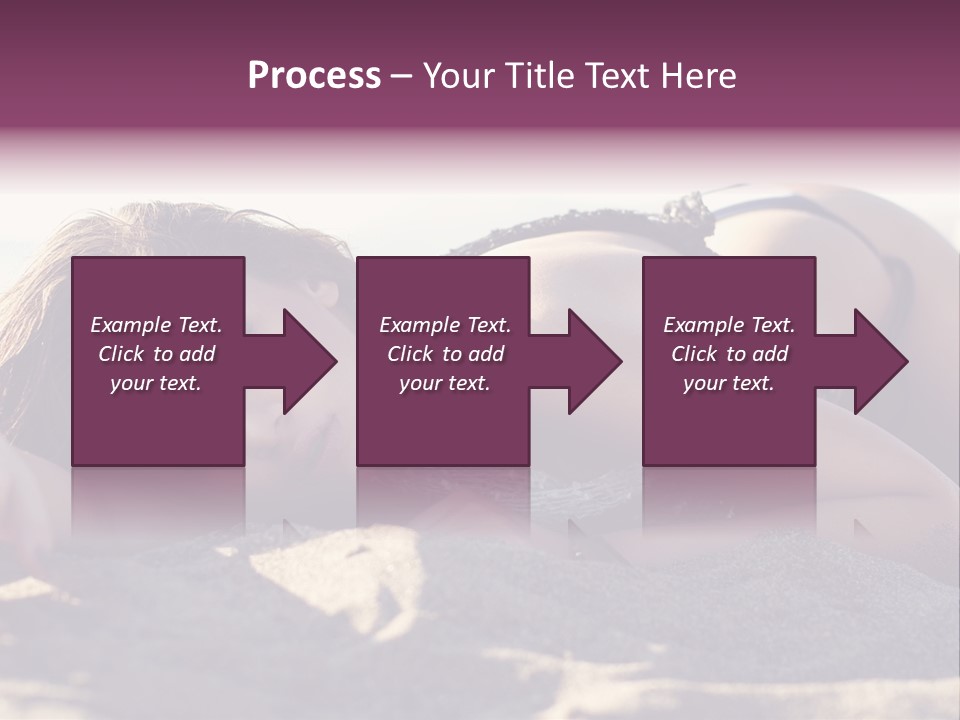 Process – Your Title Text Here

Example Text. Click to add your text.

Example Text. Click to add your text.

Example Text. Click to add your text.